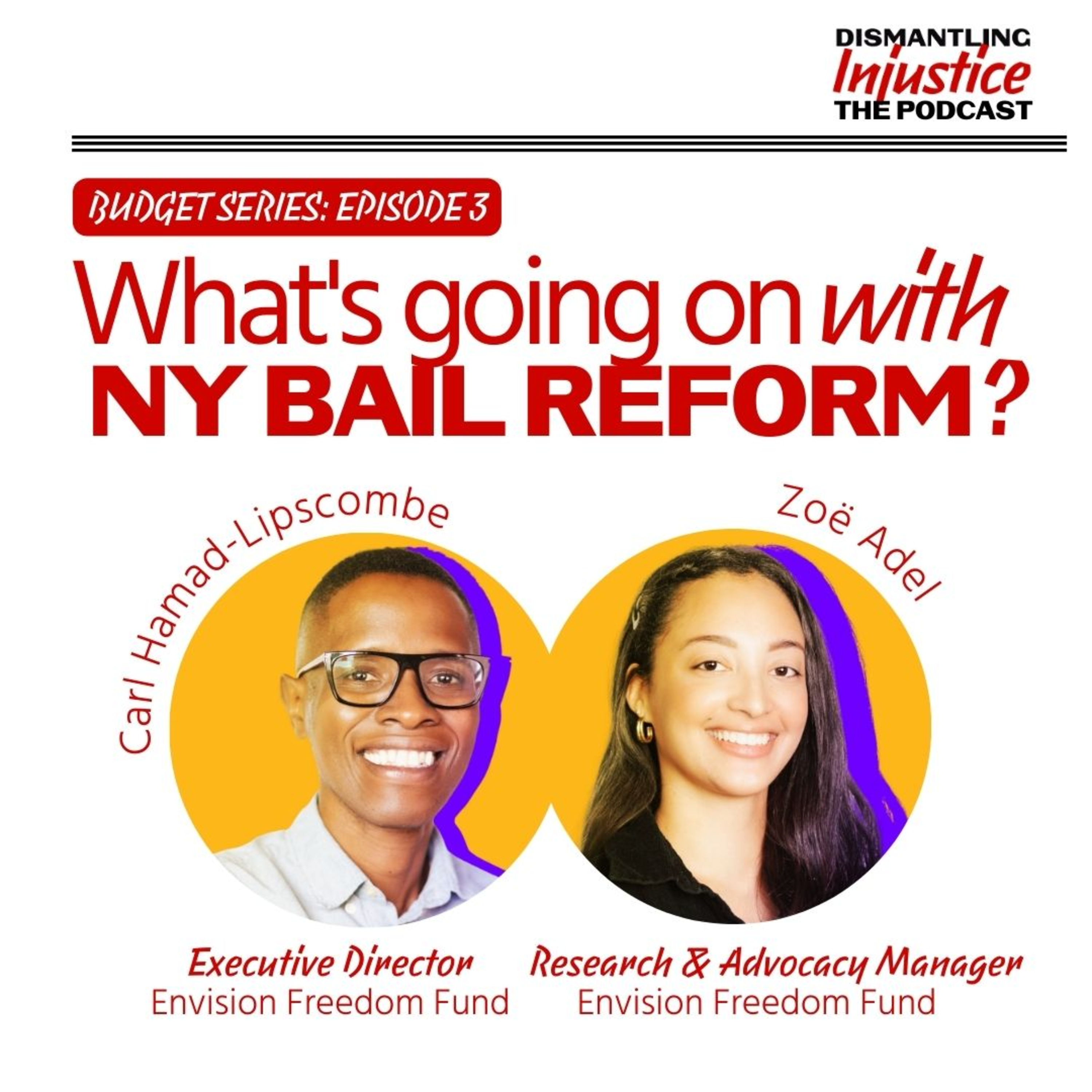 DISMANTLING
Injustice
THE PODCAST

BUDGET SERIES: EPISODE 3

What's going on with NY BAIL REFORM?

Carl Hamad-Lipscombe

Zoë Adel

Executive Director
Envision Freedom Fund

Research & Advocacy Manager
Envision Freedom Fund